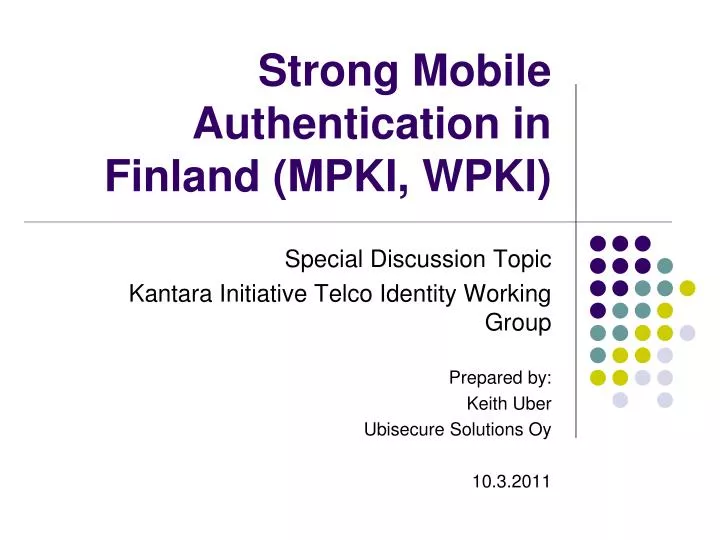 Strong Mobile Authentication in Finland (MPKI, WPKI)

Special Discussion Topic

Kantara Initiative Telco Identity Working Group

Prepared by:
Keith Uber
Ubisecure Solutions Oy

10.3.2011